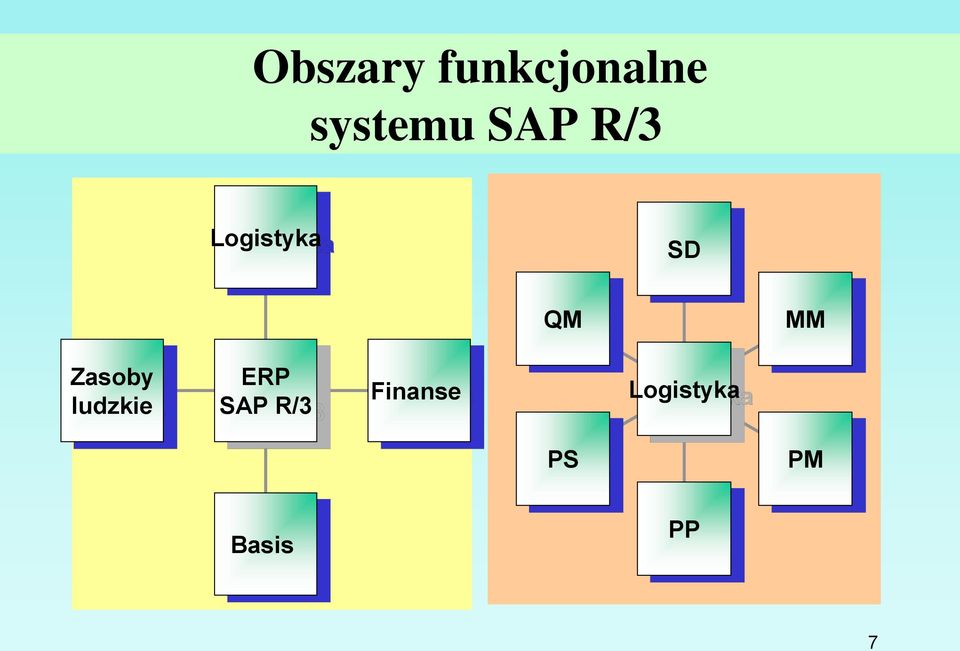 Obszary funkcjonalne systemu SAP R/3

Logistyka

Zasoby ludzkie

ERP SAP R/3

Finanse

Basis

SD

QM

MM

Logistyka

PS

PM

PP

7